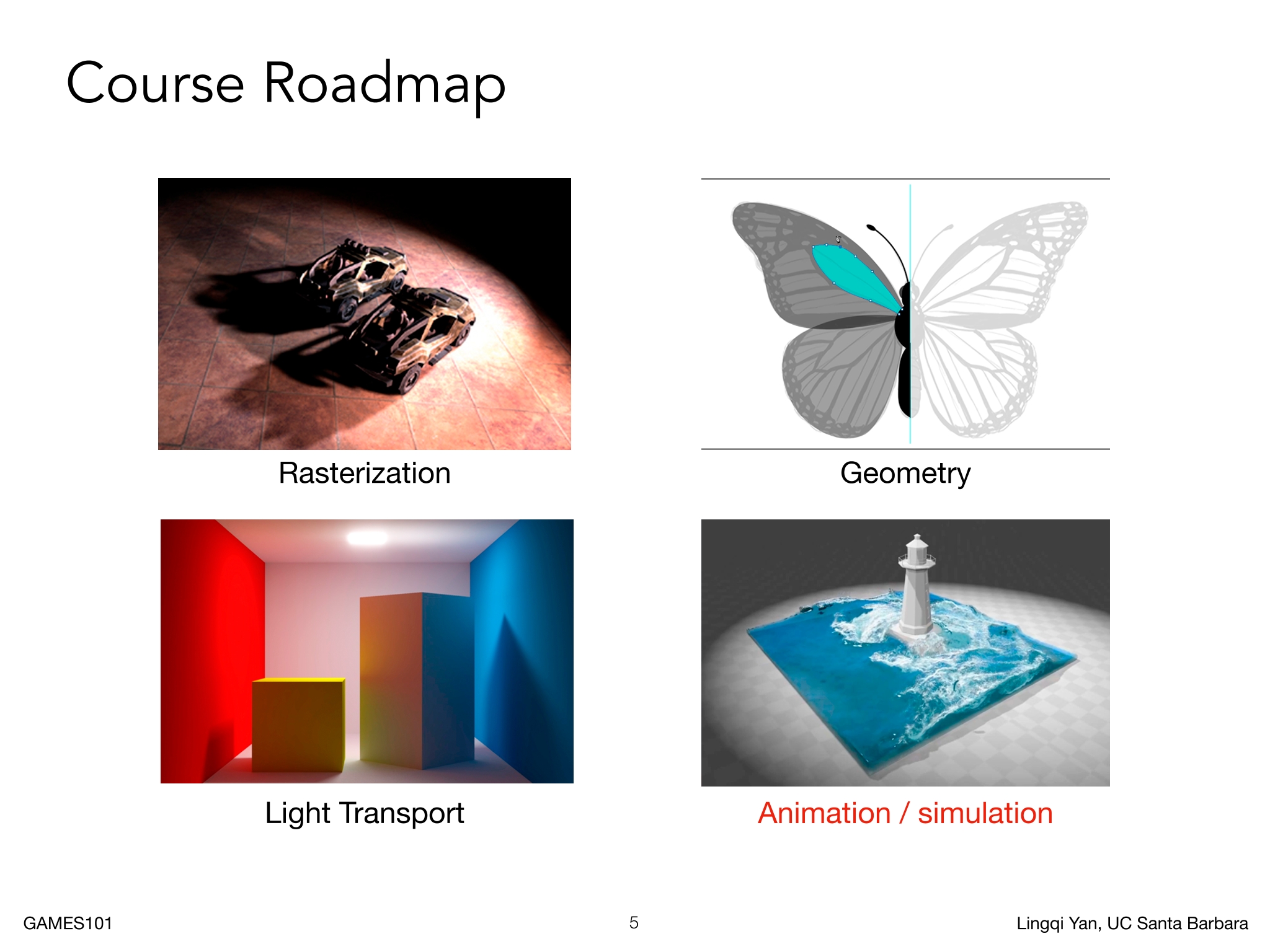 Course Roadmap

Rasterization

Geometry

Light Transport

Animation / simulation

GAMES101

5

Lingqi Yan, UC Santa Barbara